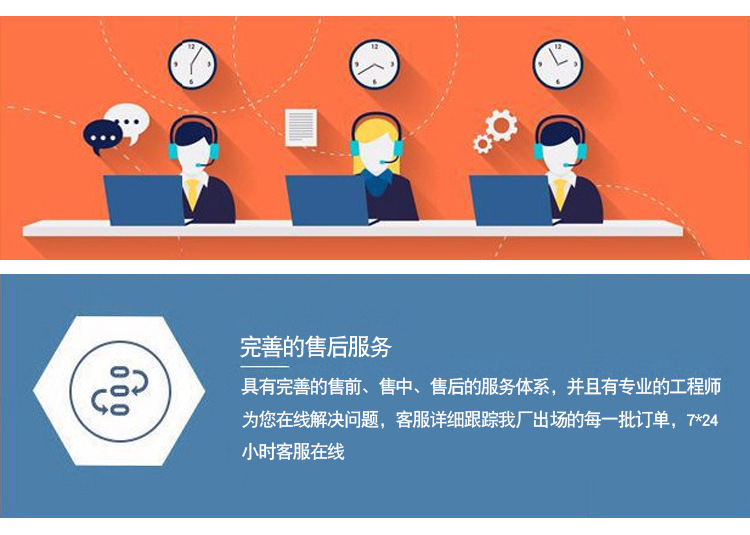 完善的售后服务

具有完善的售前、售中、售后的服务体系，并且有专业的工程师为您在线解决问题，客服详细跟踪我厂出场的每一批订单，7*24小时客服在线